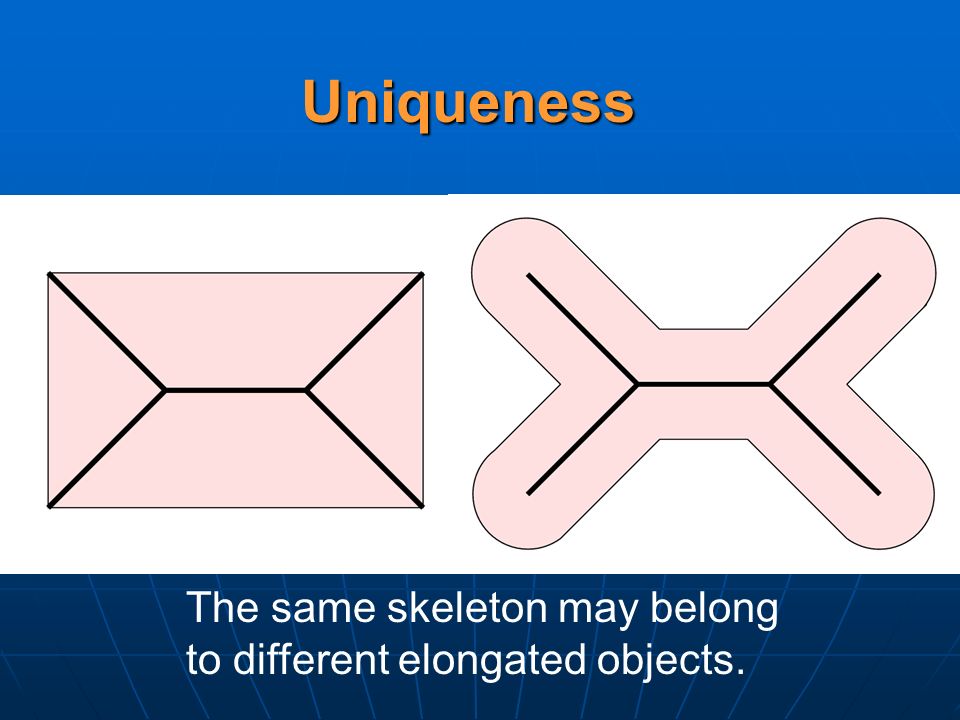 Uniqueness

The same skeleton may belong to different elongated objects.